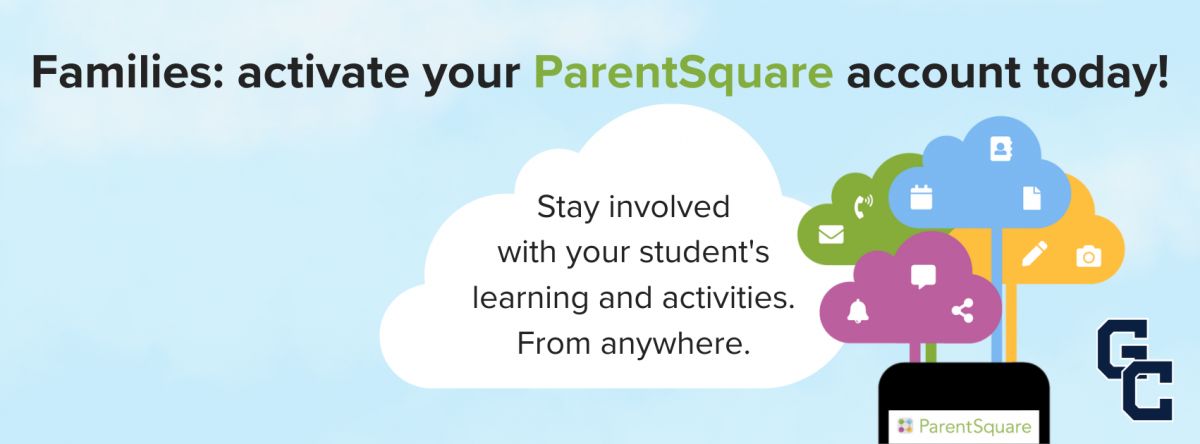 Families: activate your ParentSquare account today!

Stay involved with your student's learning and activities. From anywhere.

ParentSquare

GC